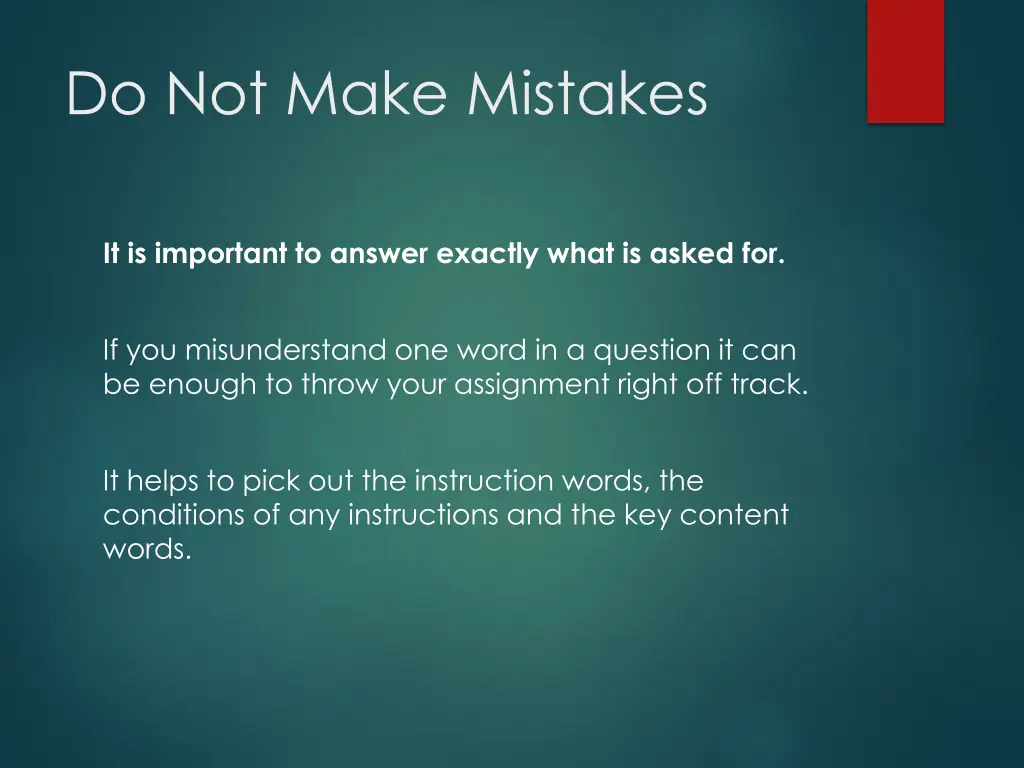 Do Not Make Mistakes

It is important to answer exactly what is asked for.

If you misunderstand one word in a question it can be enough to throw your assignment right off track.

It helps to pick out the instruction words, the conditions of any instructions and the key content words.